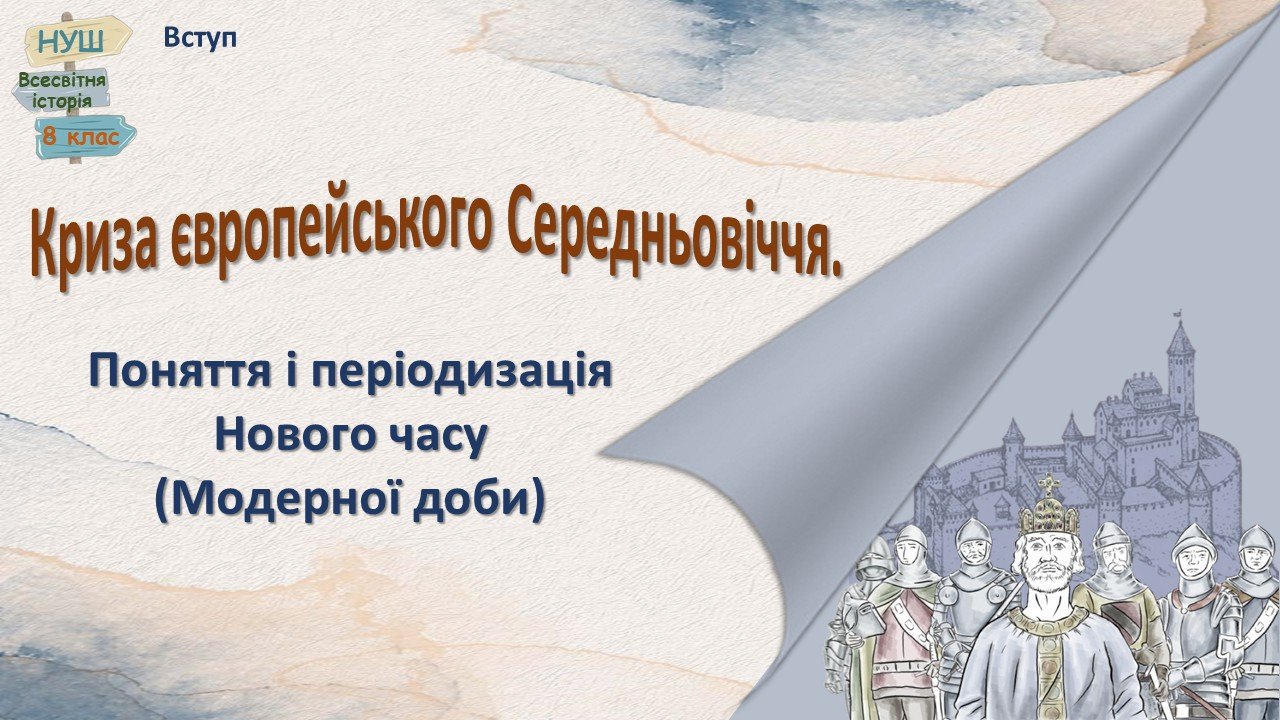 НУШ
Всесвітня історія
8 клас

Вступ

Криза європейського Середньовіччя.

Поняття і періодизація Нового часу (Модерної доби)